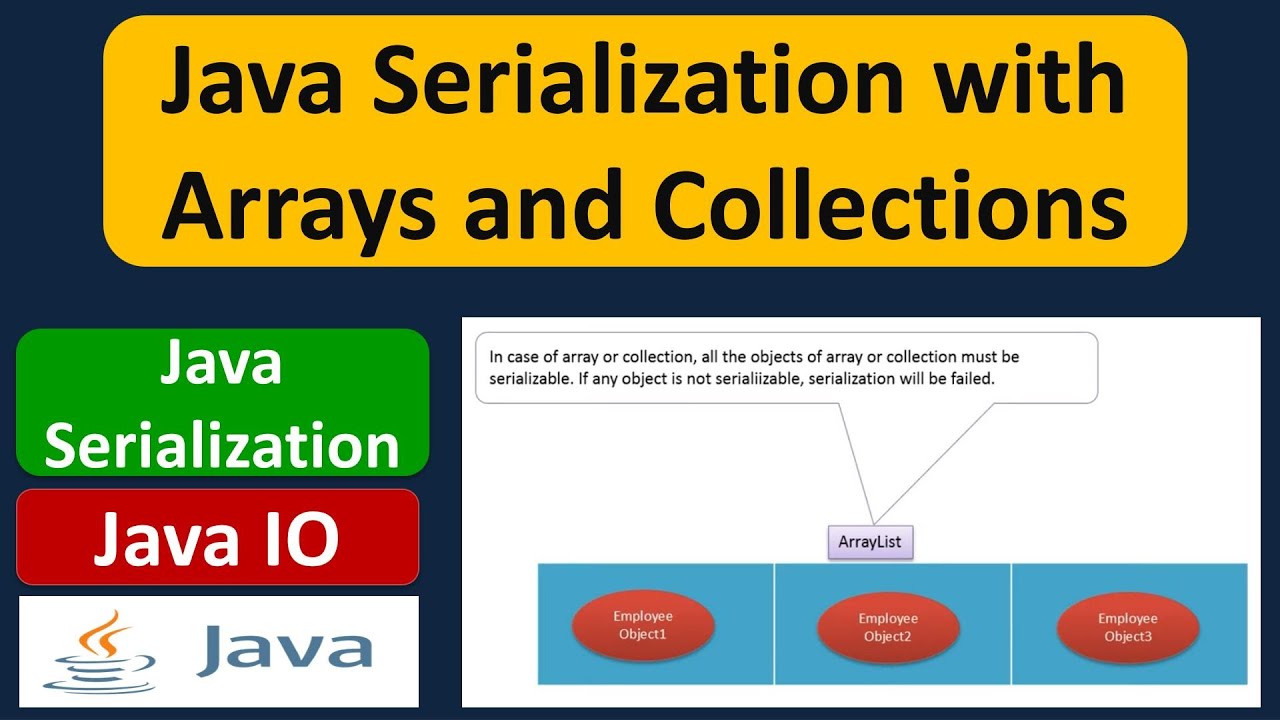 Java Serialization with Arrays and Collections

Java Serialization

Java IO

Java

In case of array or collection, all the objects of array or collection must be serializable. If any object is not serialiizable, serialization will be failed.

ArrayList

Employee Object1

Employee Object2

Employee Object3